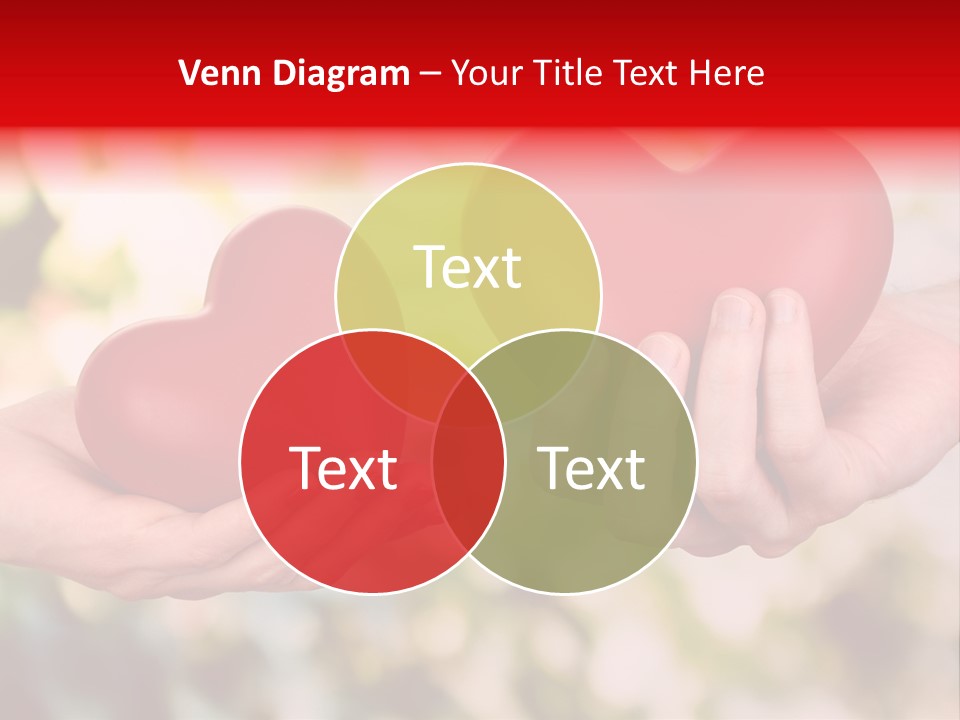 Venn Diagram – Your Title Text Here

Text

Text

Text